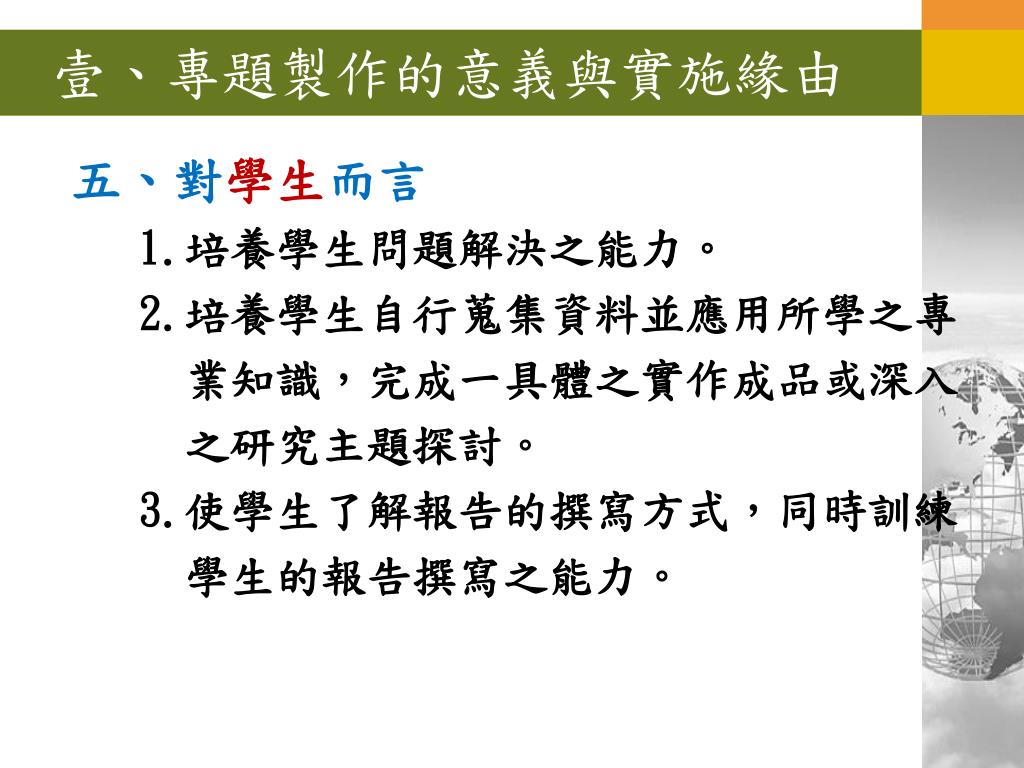 壹、專題製作的意義與實施緣由

五、對學生而言

1.培養學生問題解決之能力。

2.培養學生自行蒐集資料並應用所學之專業知識，完成一具體之實作成品或深入之研究主題探討。

3.使學生了解報告的撰寫方式，同時訓練學生的報告撰寫之能力。